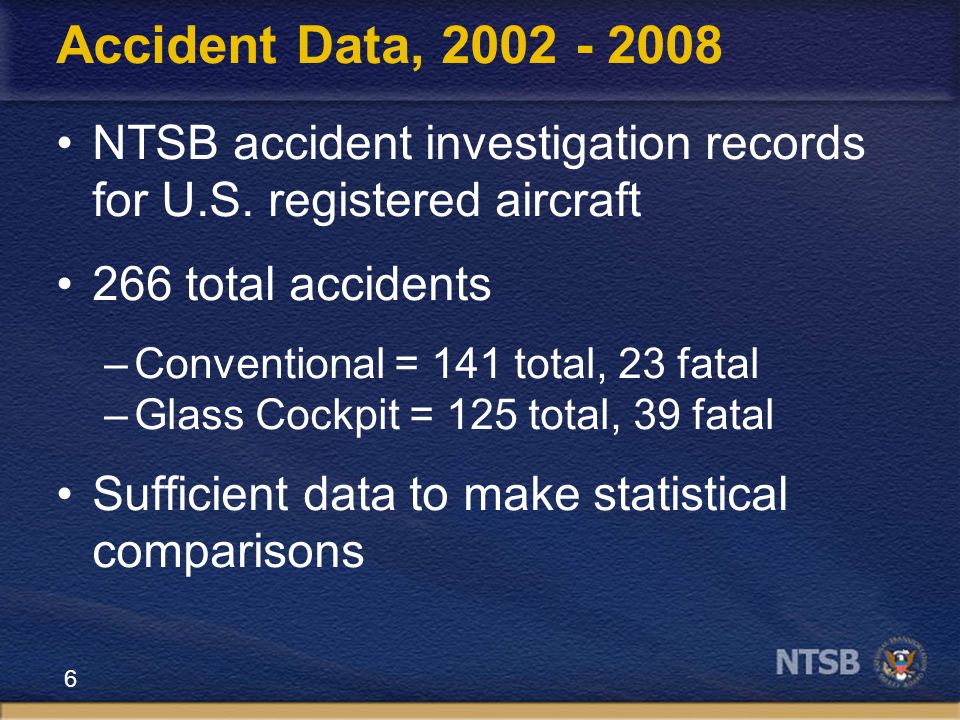 Accident Data, 2002 - 2008

• NTSB accident investigation records for U.S. registered aircraft

• 266 total accidents

– Conventional = 141 total, 23 fatal
– Glass Cockpit = 125 total, 39 fatal

• Sufficient data to make statistical comparisons

6

NTSB